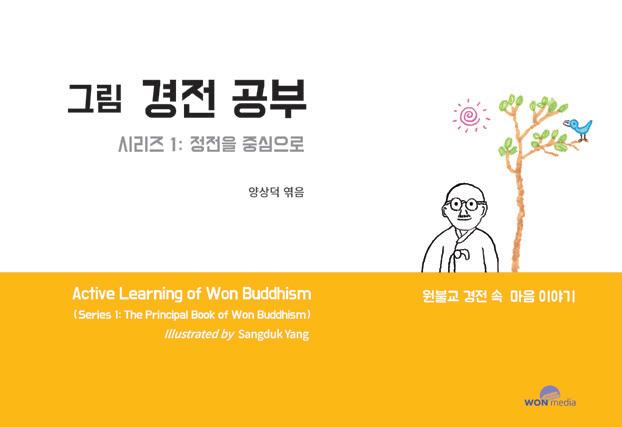 그림 경전 공부

시리즈 1: 정전을 중심으로

양상덕 엮음

Active Learning of Won Buddhism

(Series 1: The Principal Book of Won Buddhism)

Illustrated by Sangduk Yang

원불교 경전 속 마음 이야기

WON media